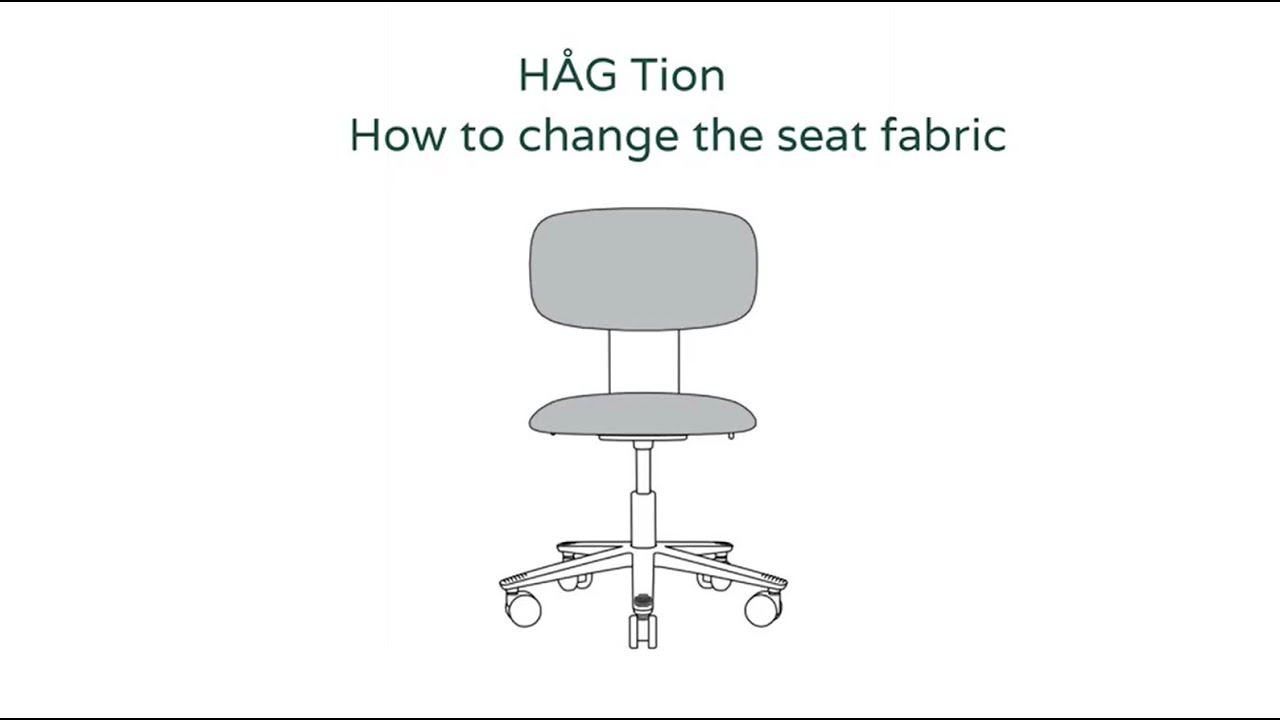 HÅG Tion
How to change the seat fabric